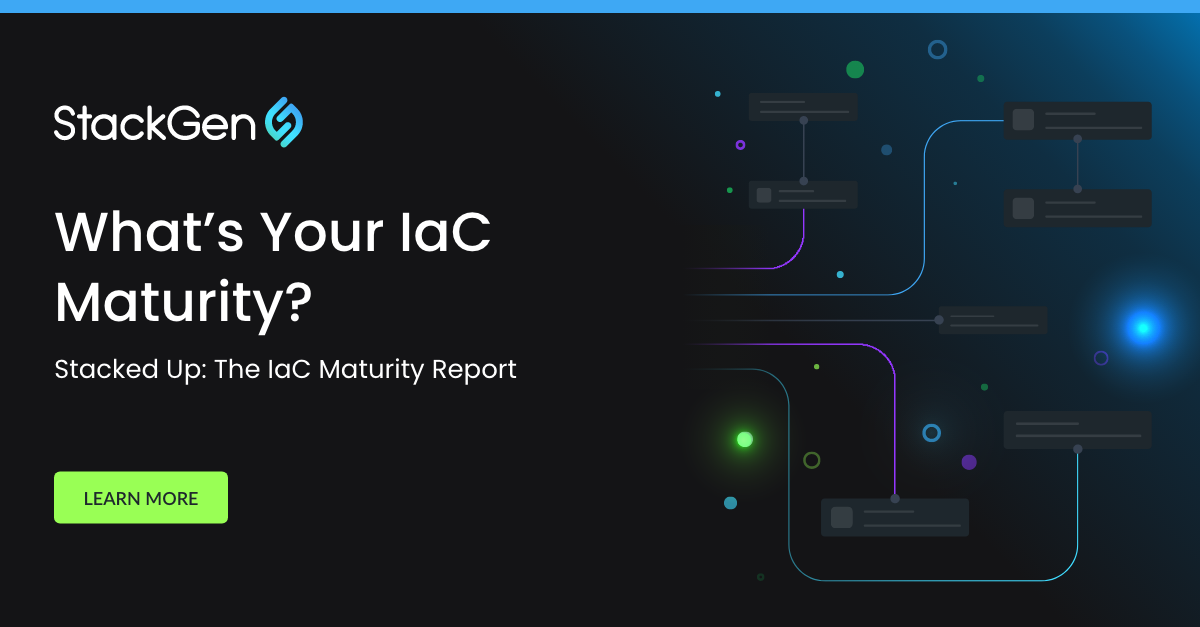 StackGen

What's Your IaC Maturity?

Stacked Up: The IaC Maturity Report

LEARN MORE